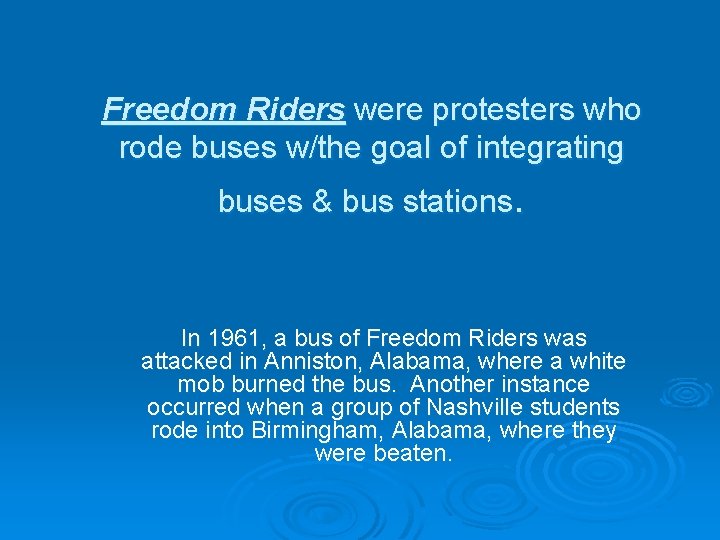 Freedom Riders were protesters who rode buses w/the goal of integrating buses & bus stations.

In 1961, a bus of Freedom Riders was attacked in Anniston, Alabama, where a white mob burned the bus. Another instance occurred when a group of Nashville students rode into Birmingham, Alabama, where they were beaten.